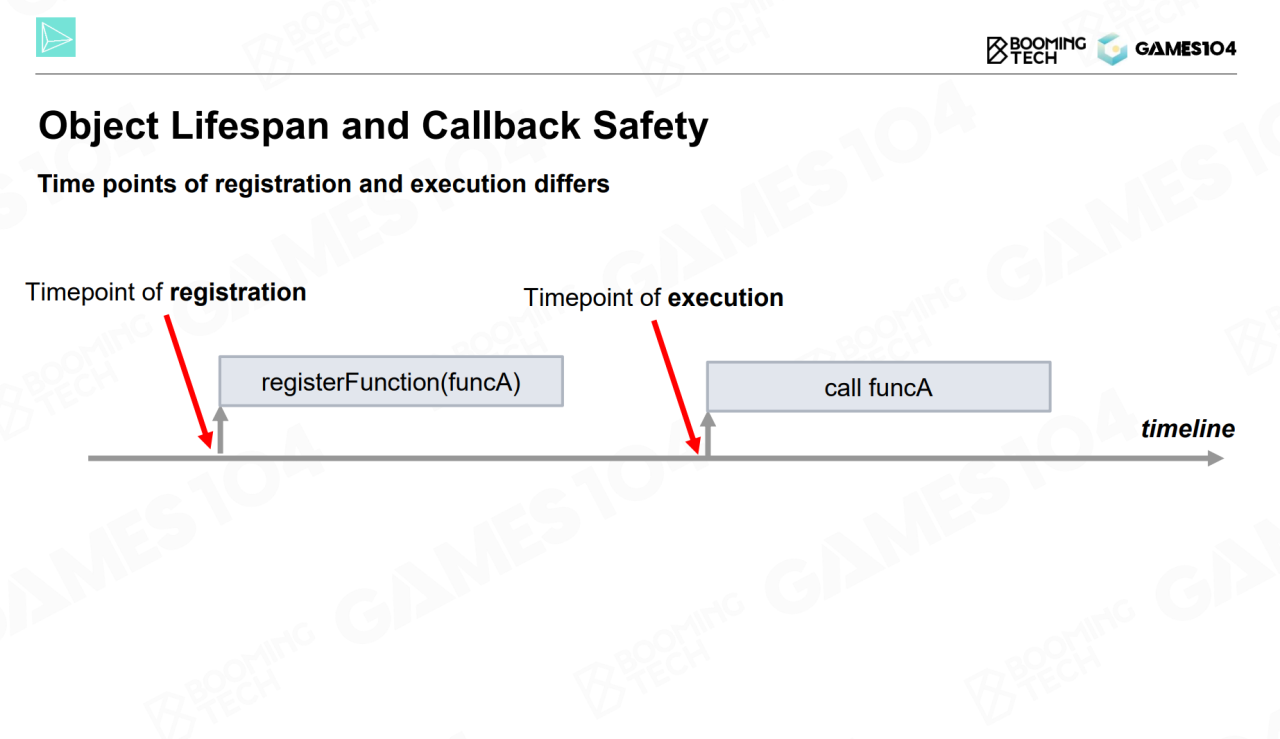 BOOMING TECH GAMES104

Object Lifespan and Callback Safety

Time points of registration and execution differs

Timepoint of registration

Timepoint of execution

registerFunction(funcA)

call funcA

timeline